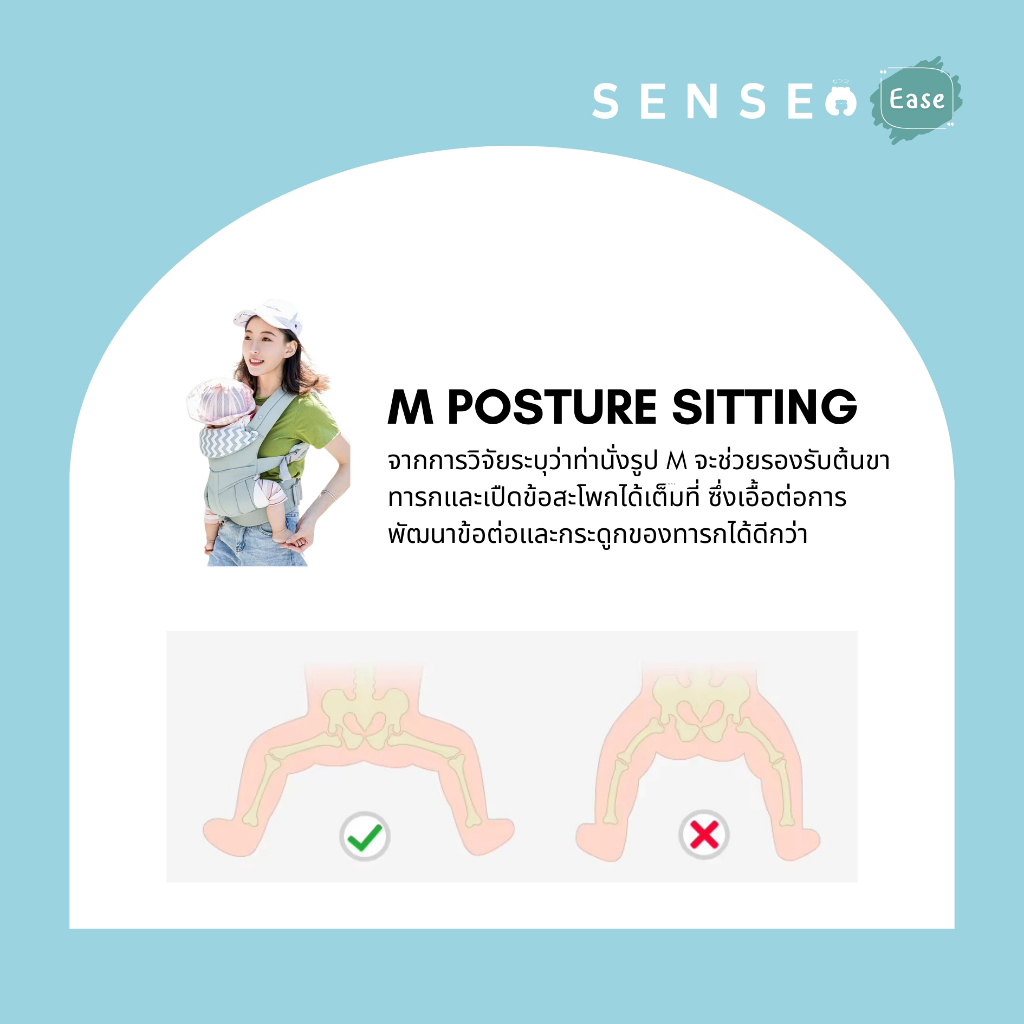 SENSE Ease

M POSTURE SITTING

จากการวิจัยระบุว่าท่านั่งรูป M จะช่วยรองรับต้นขาทารกและเปิดข้อสะโพกได้เต็มที่ ซึ่งเอื้อต่อการพัฒนาข้อต่อและกระดูกของทารกได้ดีกว่า